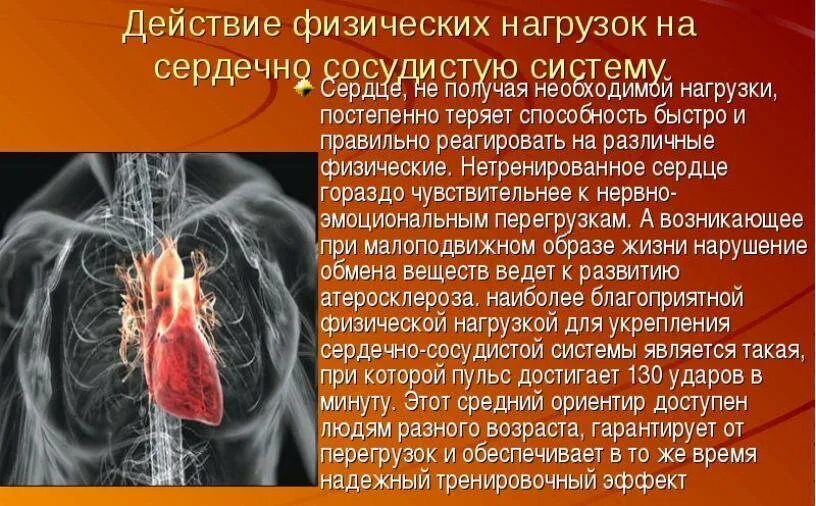 Действие физических нагрузок на сердечно сосудистую систему.

Сердце, не получая необходимой нагрузки, постепенно теряет способность быстро и правильно реагировать на различные физические. Нетренированное сердце гораздо чувствительнее к нервно-эмоциональным перегрузкам. А возникающее при малоподвижном образе жизни нарушение обмена веществ ведет к развитию атеросклероза. наиболее благоприятной физической нагрузкой для укрепления сердечно-сосудистой системы является такая, при которой пульс достигает 130 ударов в минуту. Этот средний ориентир доступен людям разного возраста, гарантирует от перегрузок и обеспечивает в то же время надежный тренировочный эффект